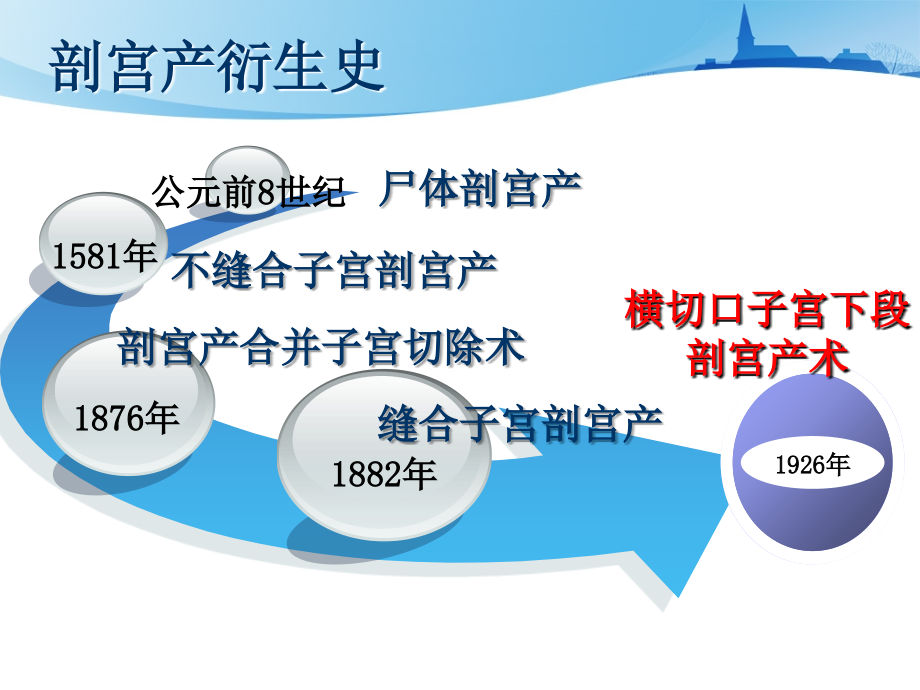 剖宫产衍生史

公元前8世纪 尸体剖宫产

1581年 不缝合子宫剖宫产

剖宫产合并子宫切除术

1876年

缝合子宫剖宫产

1882年

横切口子宫下段剖宫产术

1926年